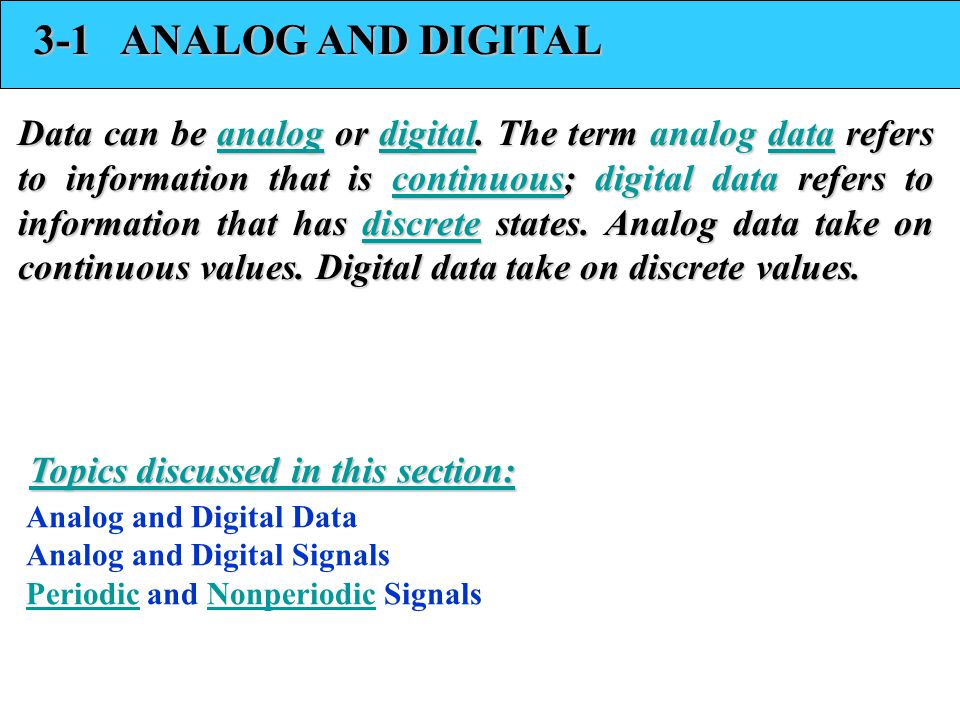 3-1 ANALOG AND DIGITAL

Data can be analog or digital. The term analog data refers to information that is continuous; digital data refers to information that has discrete states. Analog data take on continuous values. Digital data take on discrete values.

Topics discussed in this section:

Analog and Digital Data
Analog and Digital Signals
Periodic and Nonperiodic Signals